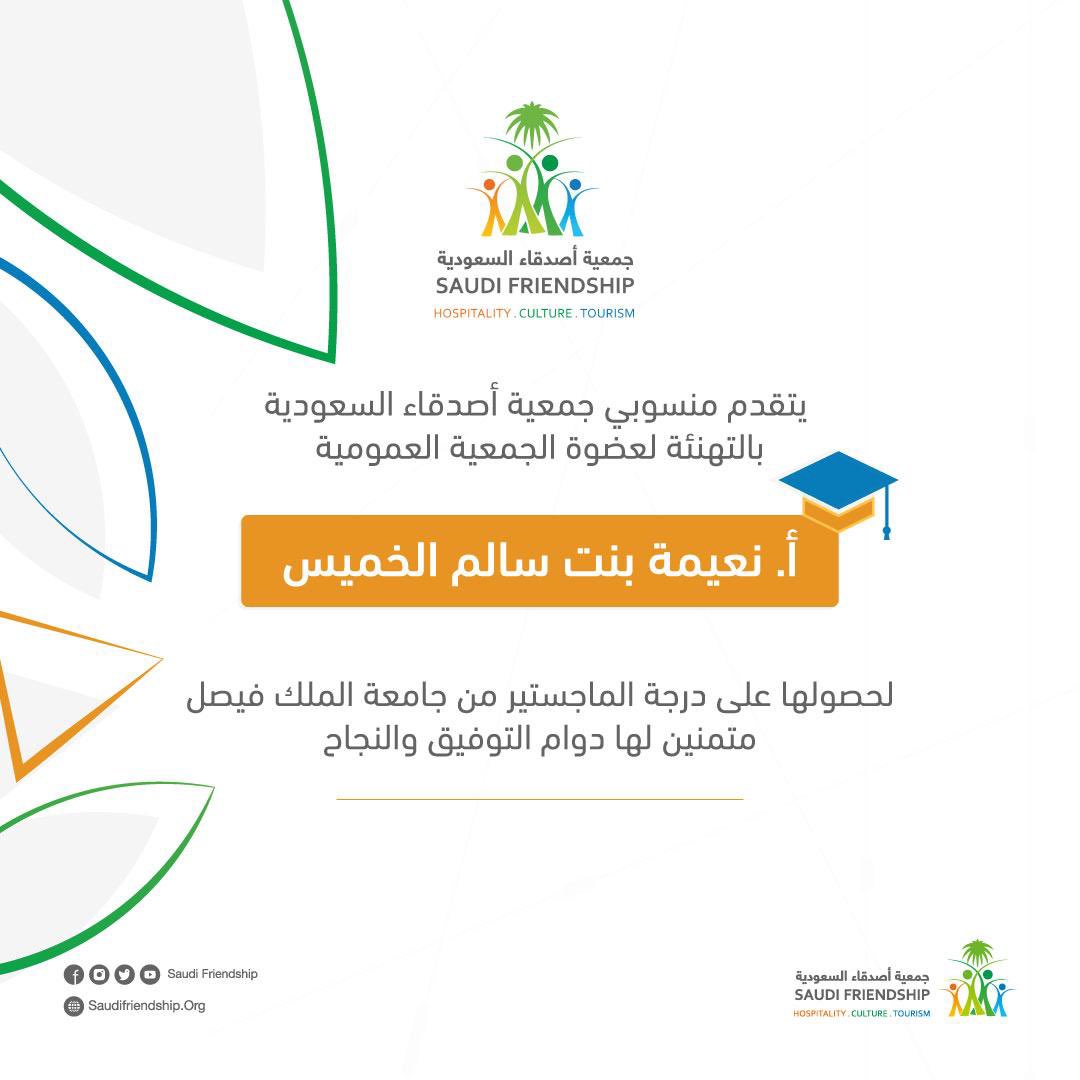 جمعية أصدقاء السعودية
SAUDI FRIENDSHIP
HOSPITALITY . CULTURE . TOURISM

يتقدم منسوبي جمعية أصدقاء السعودية
بالتهنئة لعضوة الجمعية العمومية

أ. نعيمة بنت سالم الخميس

لحصولها على درجة الماجستير من جامعة الملك فيصل
متمنين لها دوام التوفيق والنجاح

Saudi Friendship
Saudifriendship.Org

جمعية أصدقاء السعودية
SAUDI FRIENDSHIP
HOSPITALITY . CULTURE . TOURISM